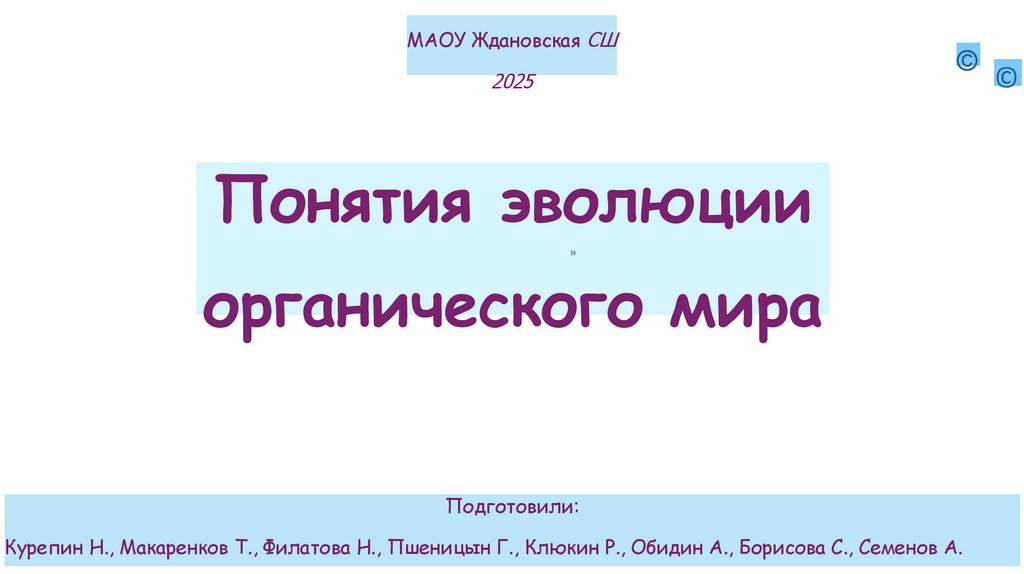 МАОУ Ждановская СШ

2025

©

©

Понятия эволюции

»

органического мира

Подготовили:

Курепин Н., Макаренков Т., Филатова Н., Пшеницын Г., Клюкин Р., Обидин А., Борисова С., Семенов А.